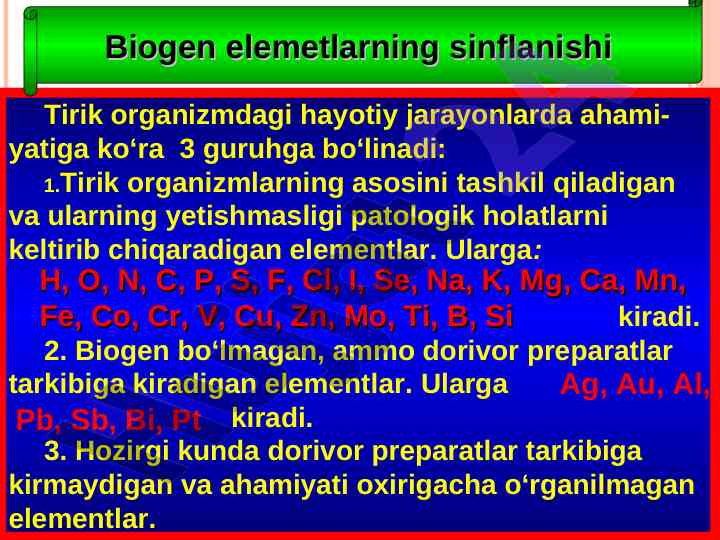 Biogen elemetlarning sinflanishi

Tirik organizmdagi hayotiy jarayonlarda ahamiyatiga ko‘ra 3 guruhga bo‘linadi:

1.Tirik organizmlarning asosini tashkil qiladigan va ularning yetishmasligi patologik holatlarni keltirib chiqaradigan elementlar. Ularga: H, O, N, C, P, S, F, Cl, I, Se, Na, K, Mg, Ca, Mn, Fe, Co, Cr, V, Cu, Zn, Mo, Ti, B, Si kiradi.

2. Biogen bo‘lmagan, ammo dorivor preparatlar tarkibiga kiradigan elementlar. Ularga Ag, Au, Al, Pb, Sb, Bi, Pt kiradi.

3. Hozirgi kunda dorivor preparatlar tarkibiga kirmaydigan va ahamiyati oxirigacha o‘rganilmagan elementlar.